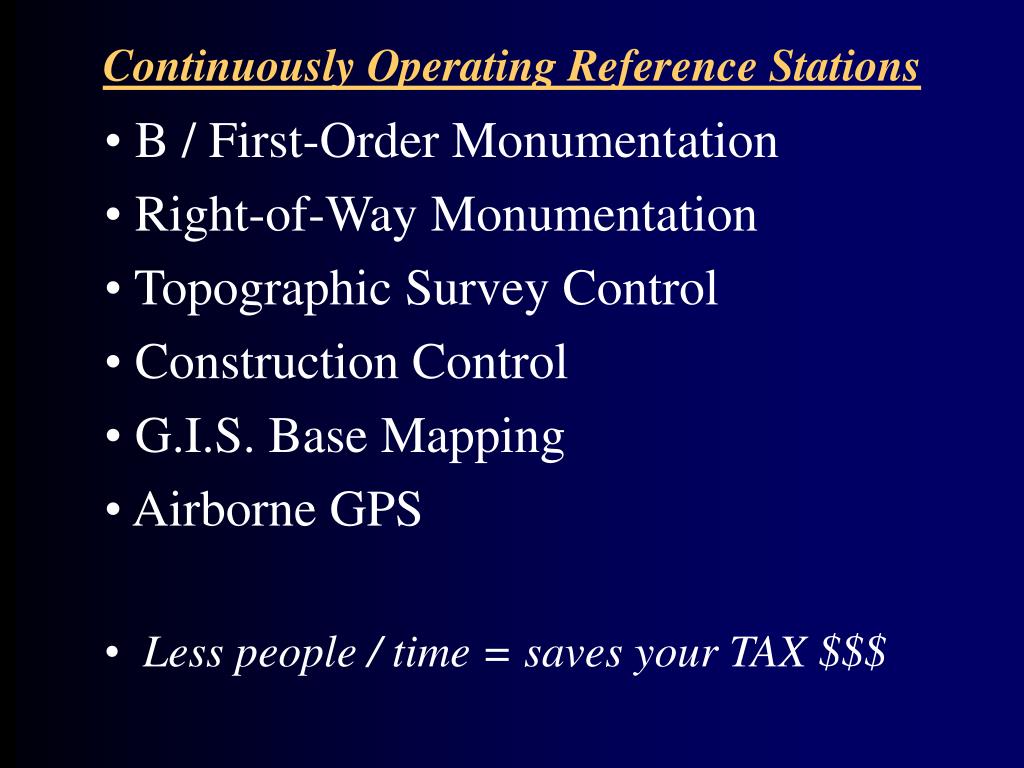 Continuously Operating Reference Stations

• B / First-Order Monumentation

• Right-of-Way Monumentation

• Topographic Survey Control

• Construction Control

• G.I.S. Base Mapping

• Airborne GPS

• Less people / time = saves your TAX \$\$\$